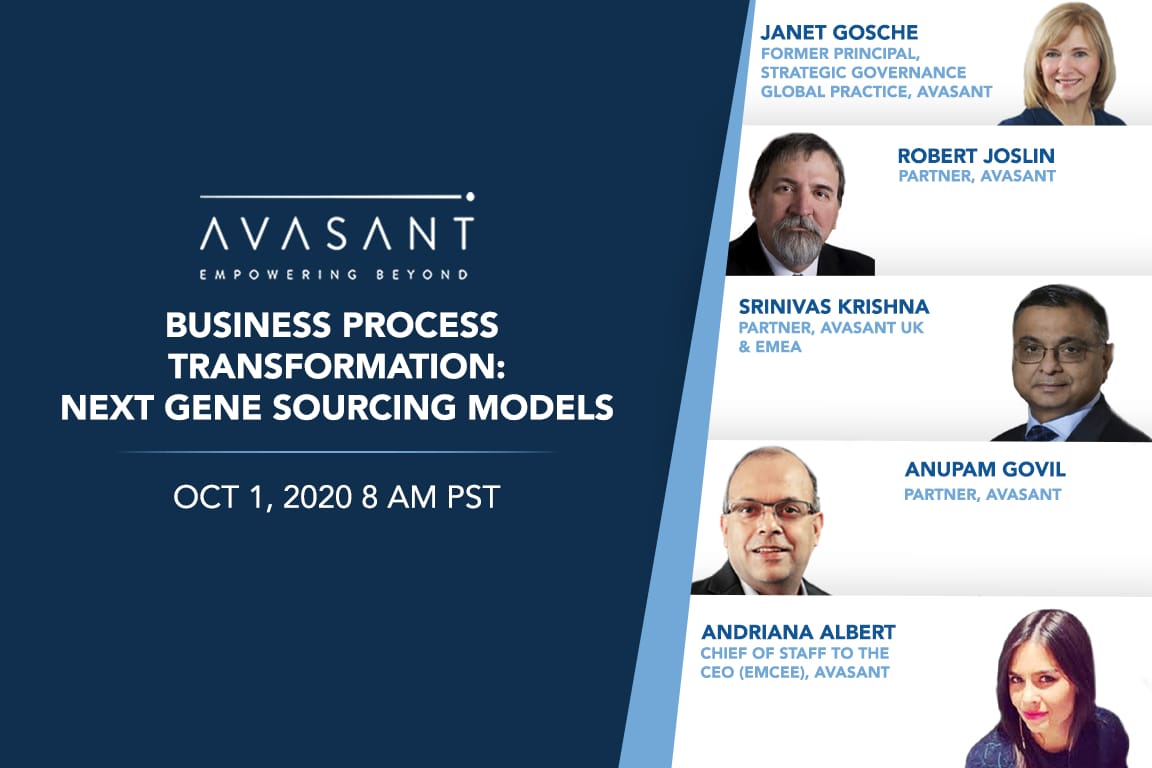 AVASANT
EMPOWERING BEYOND

BUSINESS PROCESS TRANSFORMATION: NEXT GENE SOURCING MODELS

OCT 1, 2020 8 AM PST

JANET GOSCHE
FORMER PRINCIPAL, STRATEGIC GOVERNANCE GLOBAL PRACTICE, AVASANT

ROBERT JOSLIN
PARTNER, AVASANT

SRINIVAS KRISHNA
PARTNER, AVASANT UK & EMEA

ANUPAM GOVIL
PARTNER, AVASANT

ANDRIANA ALBERT
CHIEF OF STAFF TO THE CEO (EMCEE), AVASANT